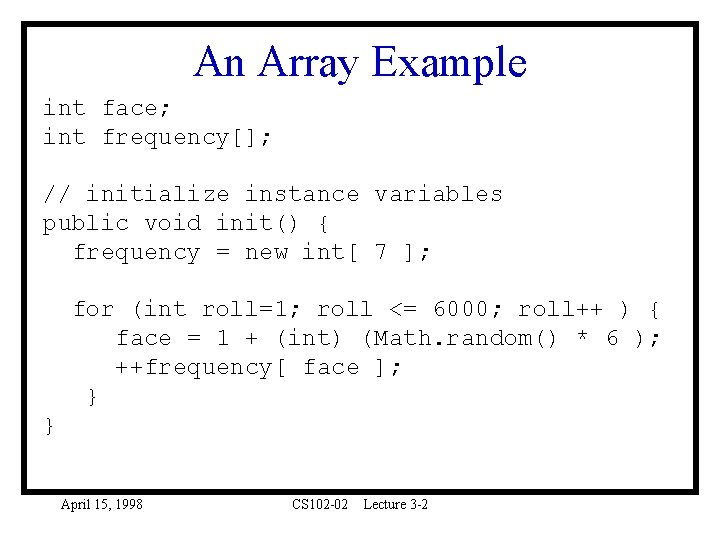 An Array Example

int face;
int frequency[];

// initialize instance variables
public void init() {
  frequency = new int[ 7 ];

  for (int roll=1; roll <= 6000; roll++ ) {
     face = 1 + (int) (Math.random() * 6 );
     ++frequency[ face ];
  }
}

April 15, 1998 CS102-02 Lecture 3-2